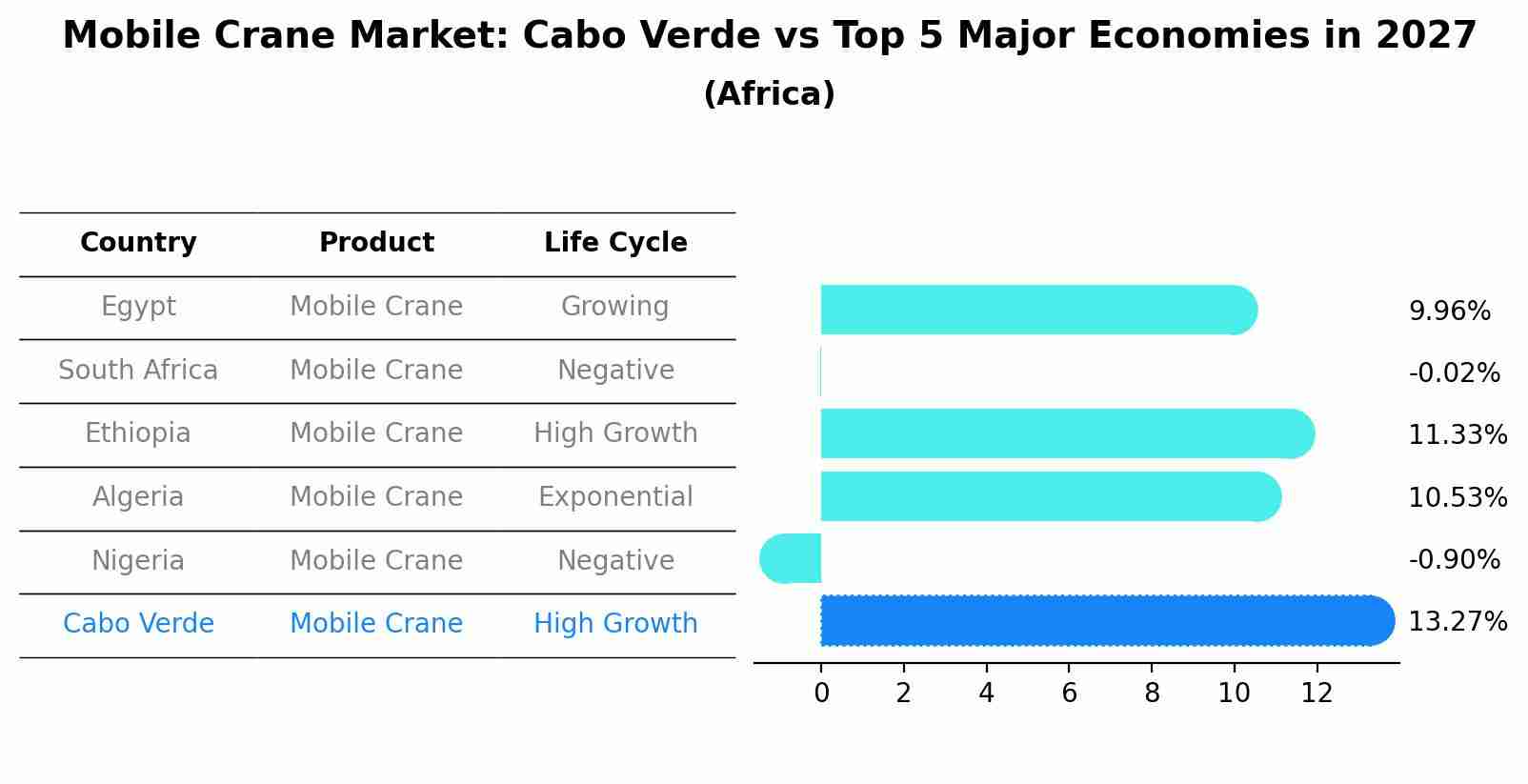 Mobile Crane Market: Cabo Verde vs Top 5 Major Economies in 2027
(Africa)

| Country | Product | Life Cycle |
|---|---|---|
| Egypt | Mobile Crane | Growing |
| South Africa | Mobile Crane | Negative |
| Ethiopia | Mobile Crane | High Growth |
| Algeria | Mobile Crane | Exponential |
| Nigeria | Mobile Crane | Negative |
| Cabo Verde | Mobile Crane | High Growth |

9.96%
-0.02%
11.33%
10.53%
-0.90%
13.27%

0 2 4 6 8 10 12